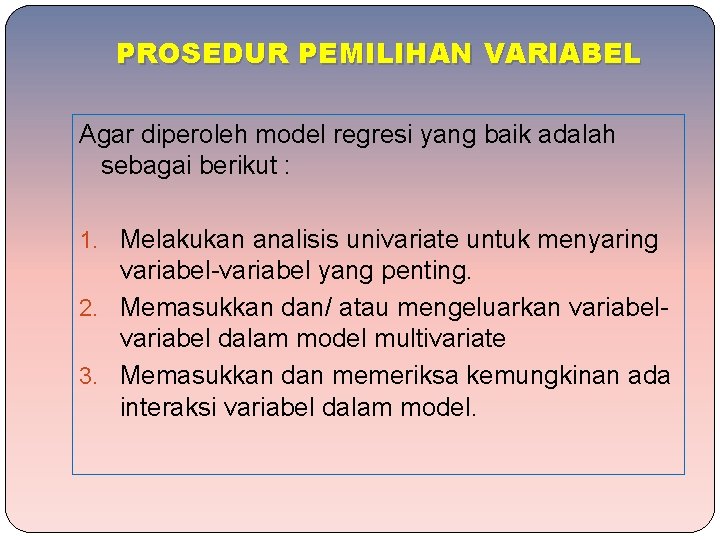 PROSEDUR PEMILIHAN VARIABEL

Agar diperoleh model regresi yang baik adalah sebagai berikut :

1. Melakukan analisis univariate untuk menyaring variabel-variabel yang penting.
2. Memasukkan dan/ atau mengeluarkan variabel-variabel dalam model multivariate
3. Memasukkan dan memeriksa kemungkinan ada interaksi variabel dalam model.